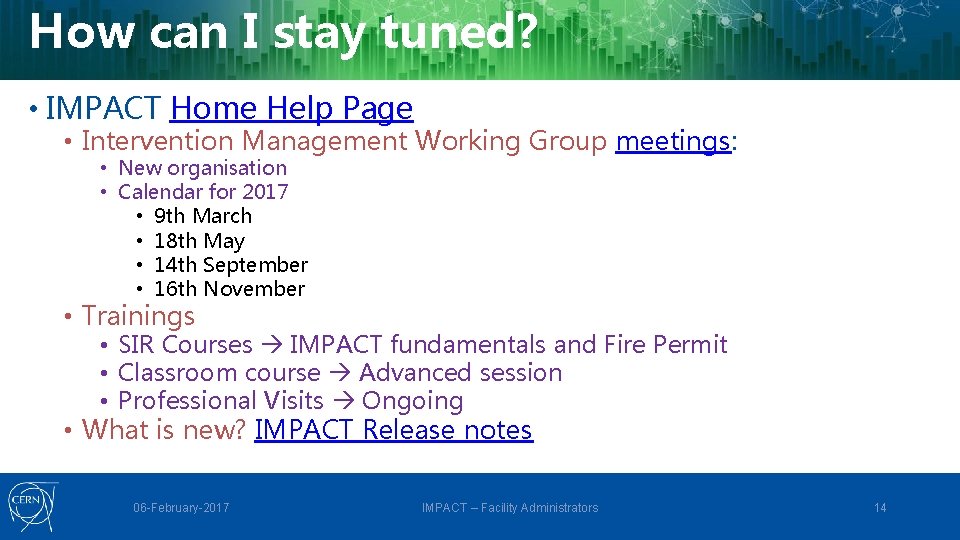 How can I stay tuned?

• IMPACT Home Help Page
  • Intervention Management Working Group meetings:
    • New organisation
    • Calendar for 2017
      • 9th March
      • 18th May
      • 14th September
      • 16th November
  • Trainings
    • SIR Courses → IMPACT fundamentals and Fire Permit
    • Classroom course → Advanced session
    • Professional Visits → Ongoing
  • What is new? IMPACT Release notes

CERN

06-February-2017

IMPACT – Facility Administrators

14